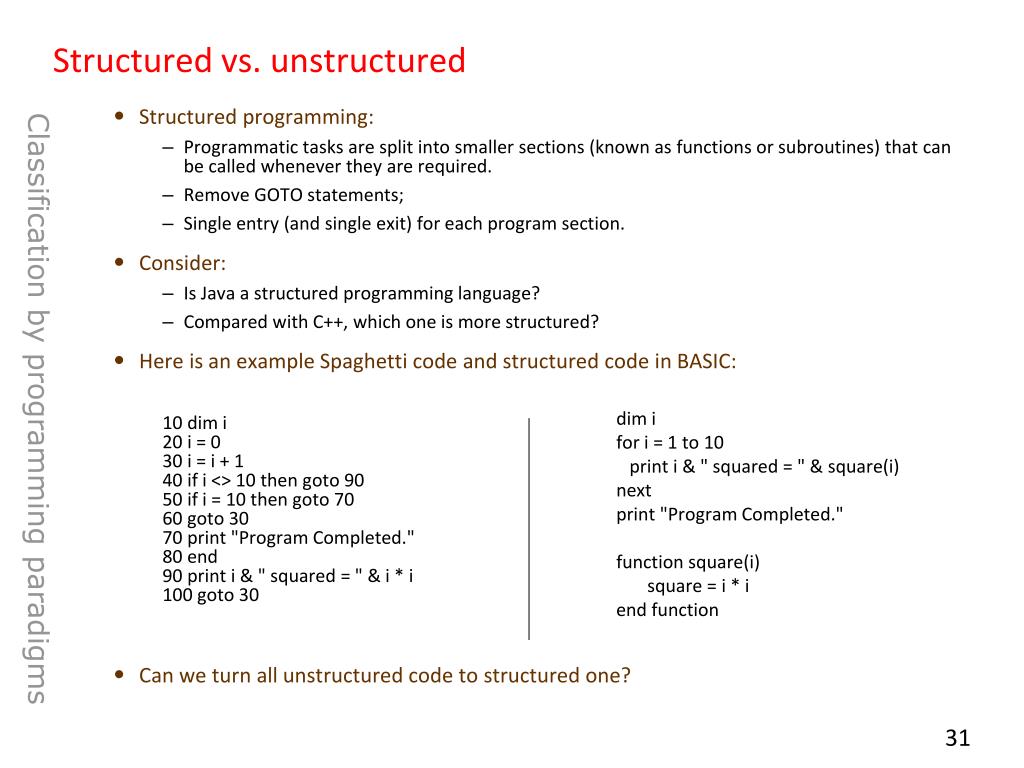 Structured vs. unstructured

Classification by programming paradigms

• Structured programming:
– Programmatic tasks are split into smaller sections (known as functions or subroutines) that can be called whenever they are required.
– Remove GOTO statements;
– Single entry (and single exit) for each program section.

• Consider:
– Is Java a structured programming language?
– Compared with C++, which one is more structured?

• Here is an example Spaghetti code and structured code in BASIC:

10 dim i
20 i = 0
30 i = i + 1
40 if i <> 10 then goto 90
50 if i = 10 then goto 70
60 goto 30
70 print "Program Completed."
80 end
90 print i & " squared = " & i * i
100 goto 30

dim i
for i = 1 to 10
print i & " squared = " & square(i)
next
print "Program Completed."

function square(i)
square = i * i
end function

• Can we turn all unstructured code to structured one?

31